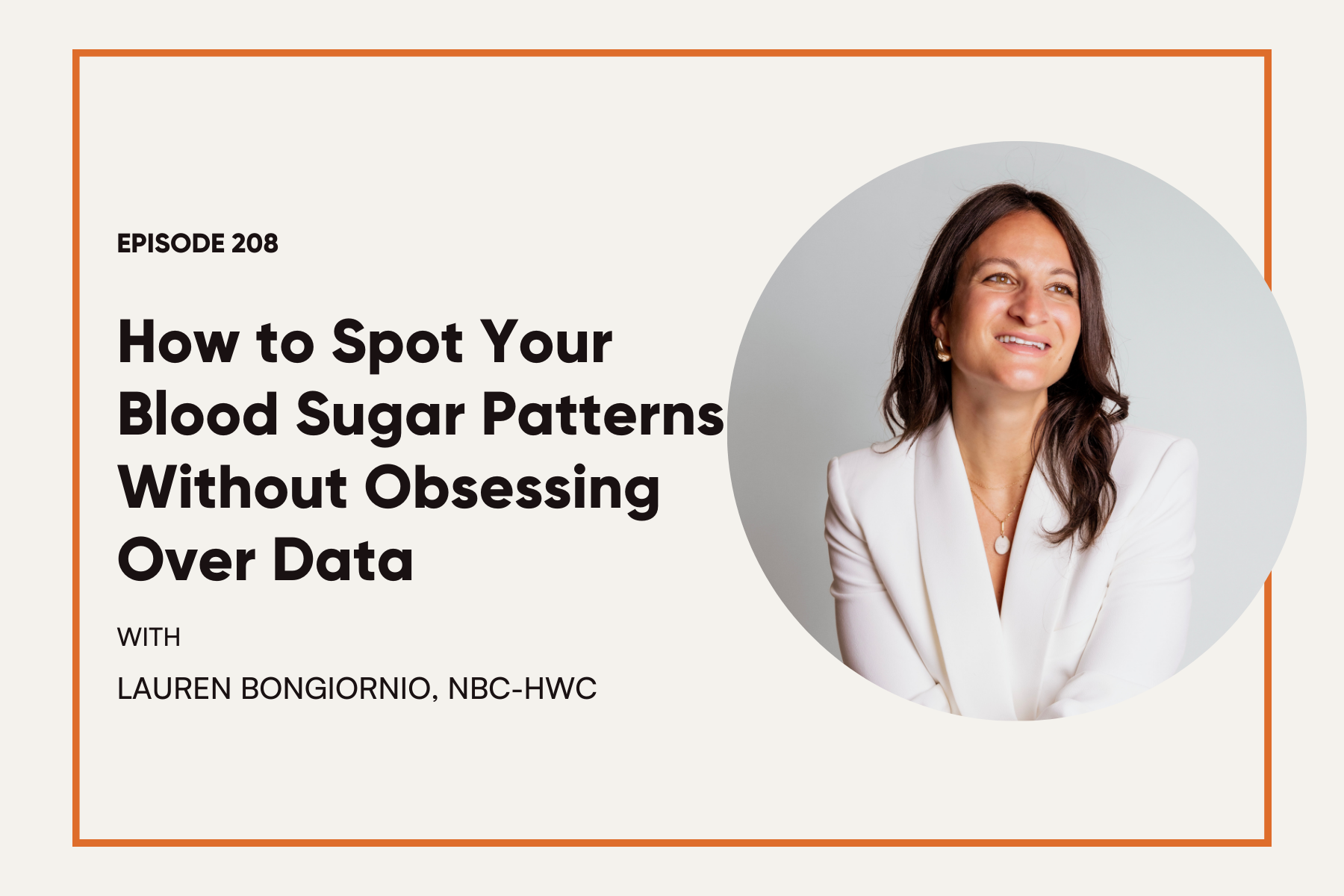 EPISODE 208

How to Spot Your Blood Sugar Patterns Without Obsessing Over Data

WITH

LAUREN BONGIORNIO, NBC-HWC